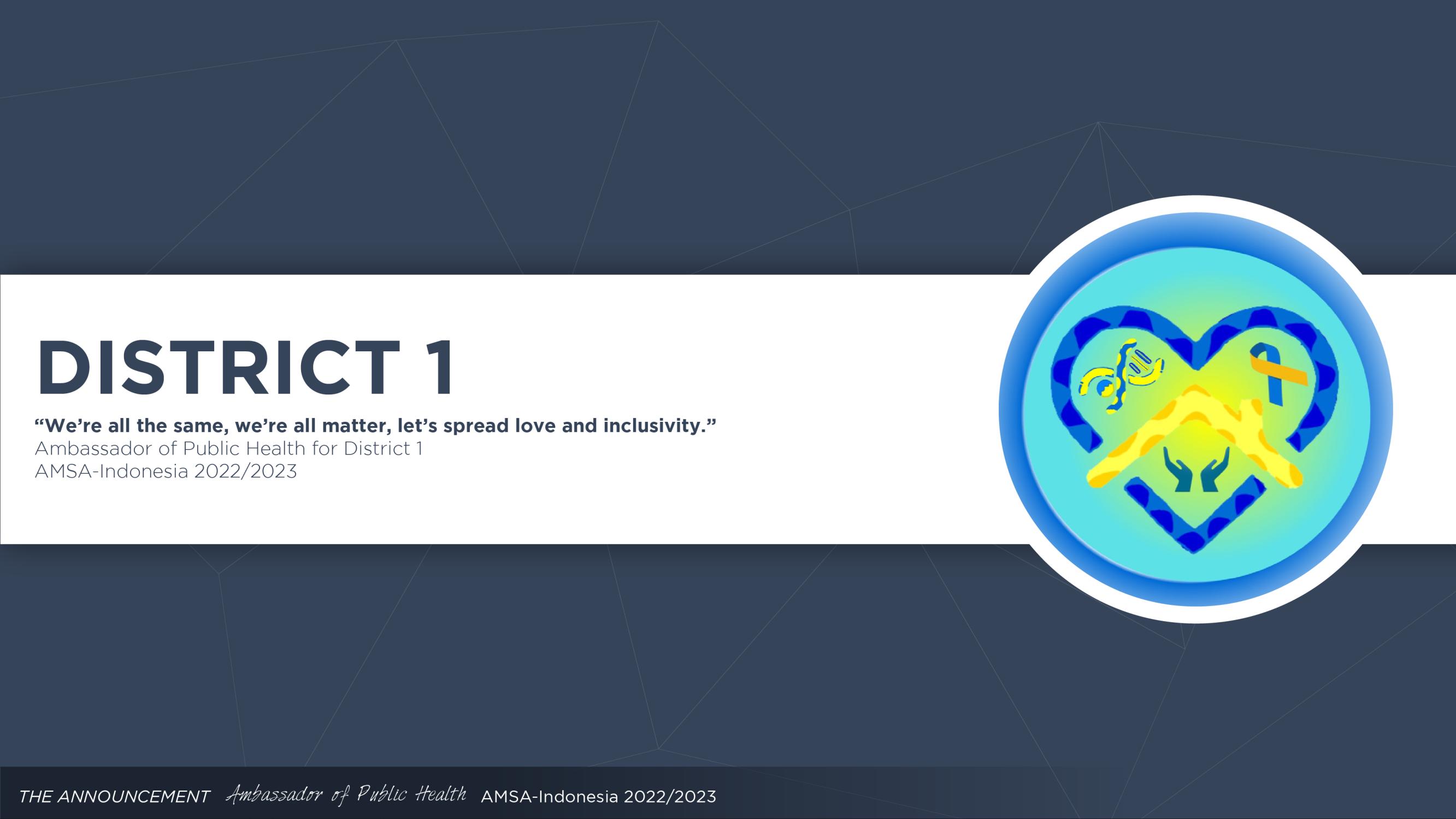 DISTRICT 1

“We’re all the same, we’re all matter, let’s spread love and inclusivity.”
Ambassador of Public Health for District 1
AMSA-Indonesia 2022/2023

THE ANNOUNCEMENT Ambassador of Public Health AMSA-Indonesia 2022/2023